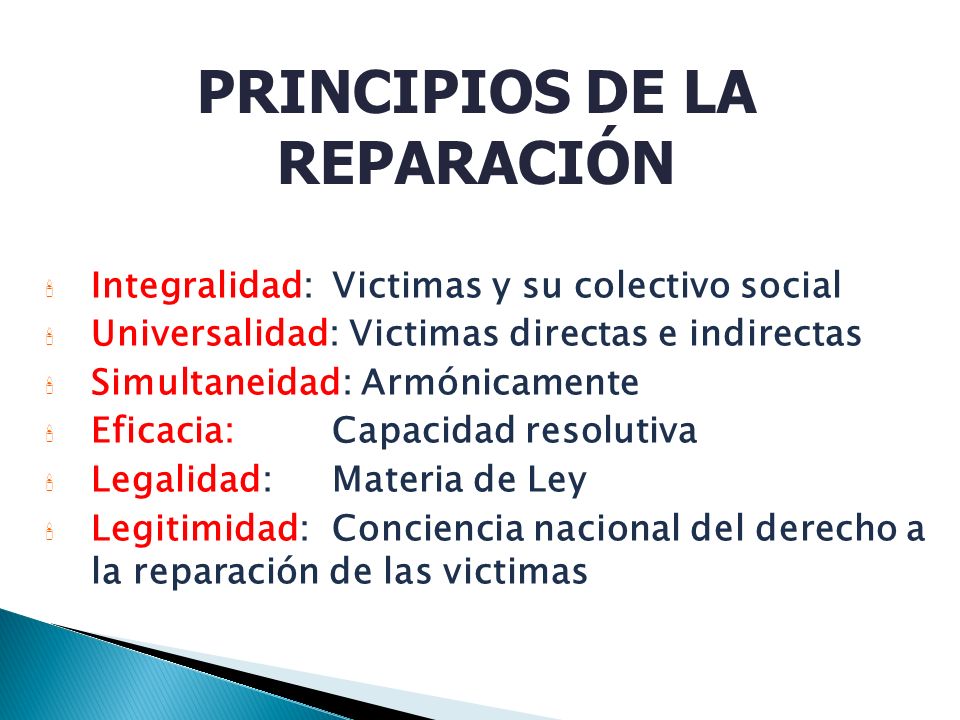 PRINCIPIOS DE LA REPARACIÓN

Integralidad: Victimas y su colectivo social
Universalidad: Victimas directas e indirectas
Simultaneidad: Armónicamente
Eficacia: Capacidad resolutiva
Legalidad: Materia de Ley
Legitimidad: Conciencia nacional del derecho a la reparación de las victimas